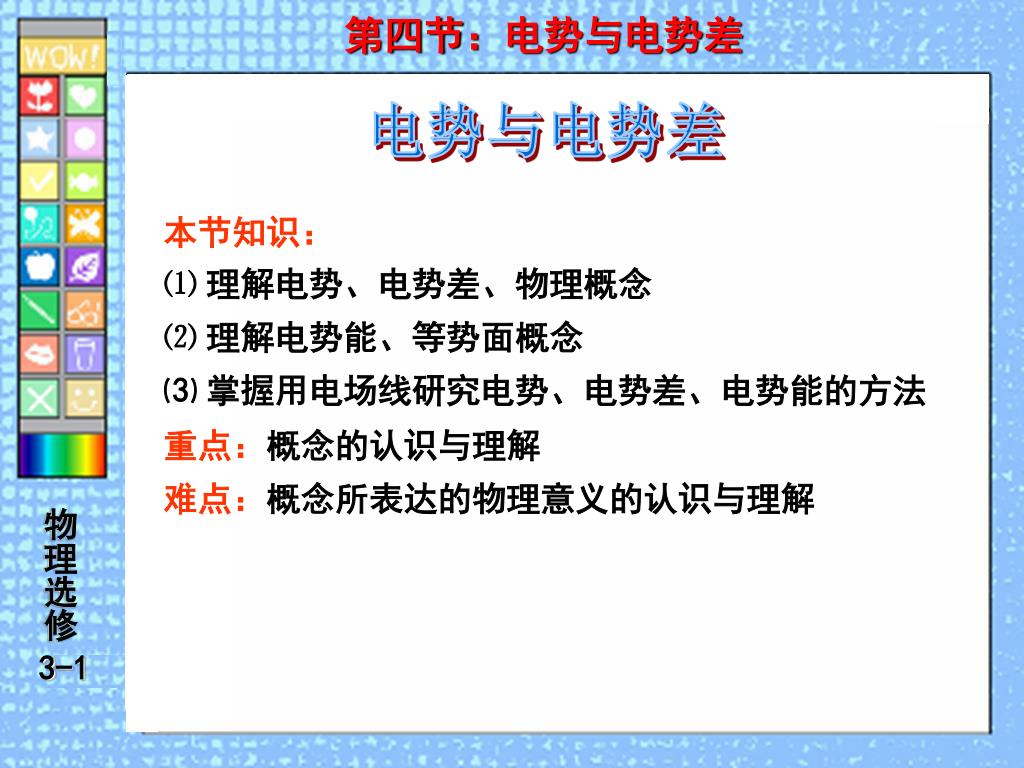 WOW!

第四节：电势与电势差

电势与电势差

本节知识：
⑴理解电势、电势差、物理概念
⑵理解电势能、等势面概念
⑶掌握用电场线研究电势、电势差、电势能的方法
重点：概念的认识与理解
难点：概念所表达的物理意义的认识与理解

物理选修3-1